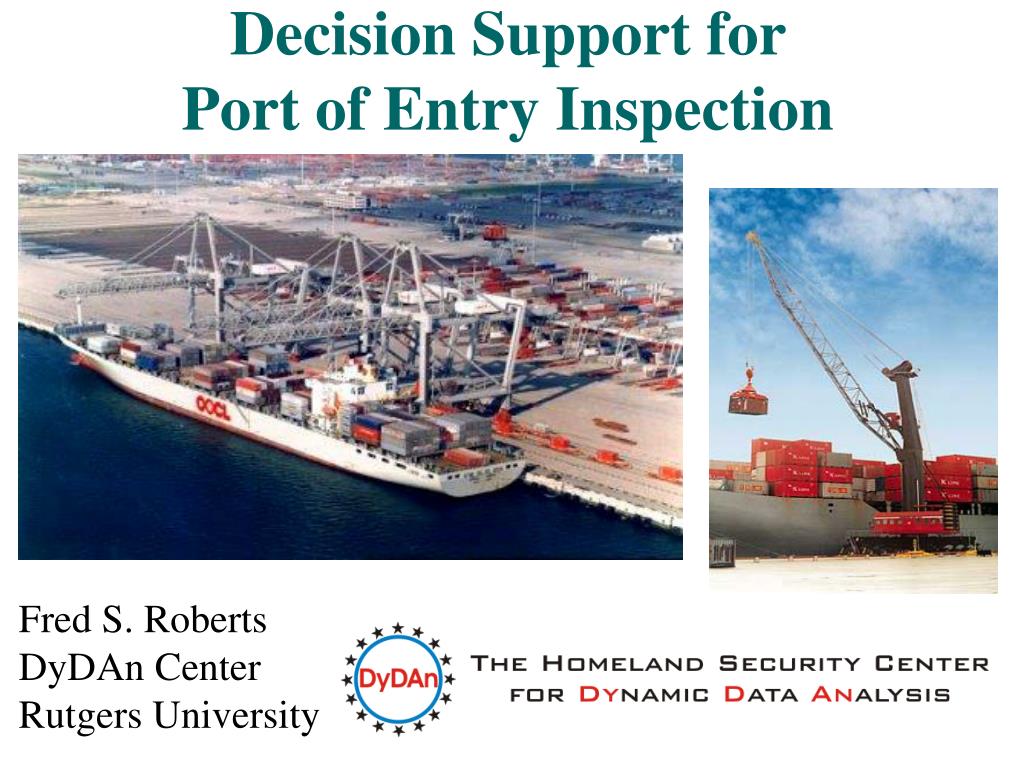 Decision Support for
Port of Entry Inspection

OOCL

Fred S. Roberts
DyDAn Center
Rutgers University

DyDAn

THE HOMELAND SECURITY CENTER
FOR DYNAMIC DATA ANALYSIS